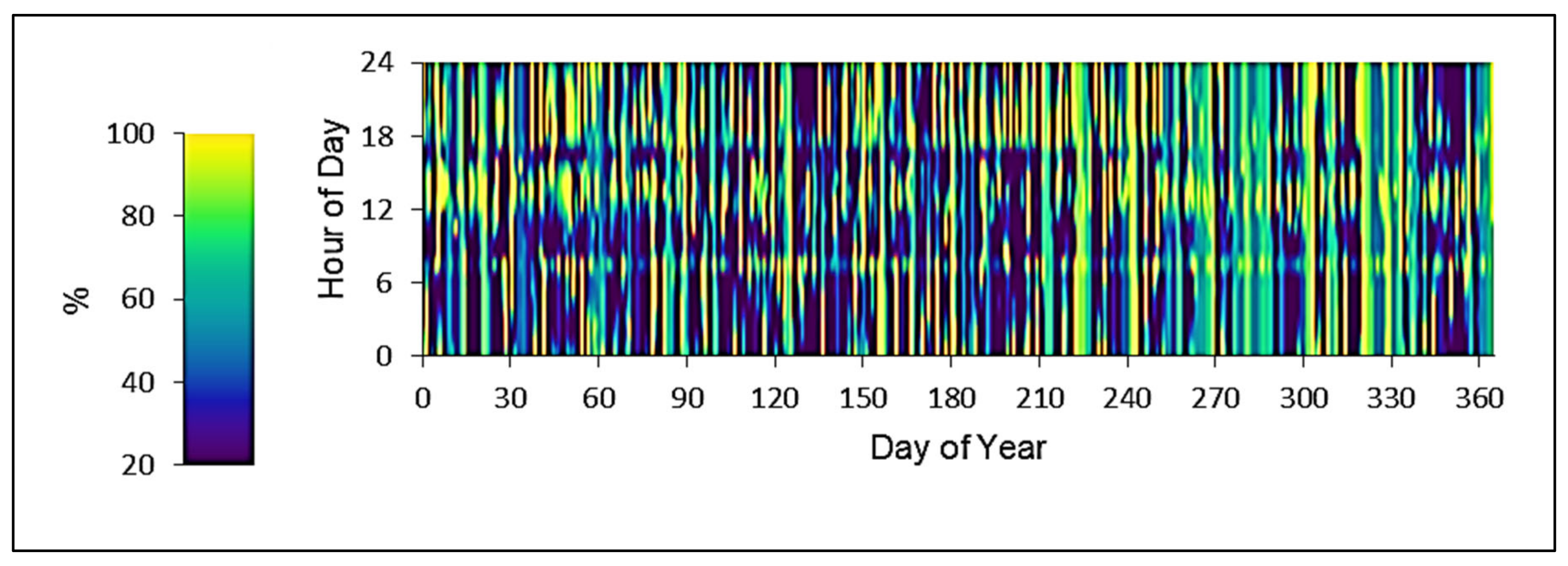 %

100
80
60
40
20

Hour of Day

24
18
12
6
0

0 30 60 90 120 150 180 210 240 270 300 330 360

Day of Year